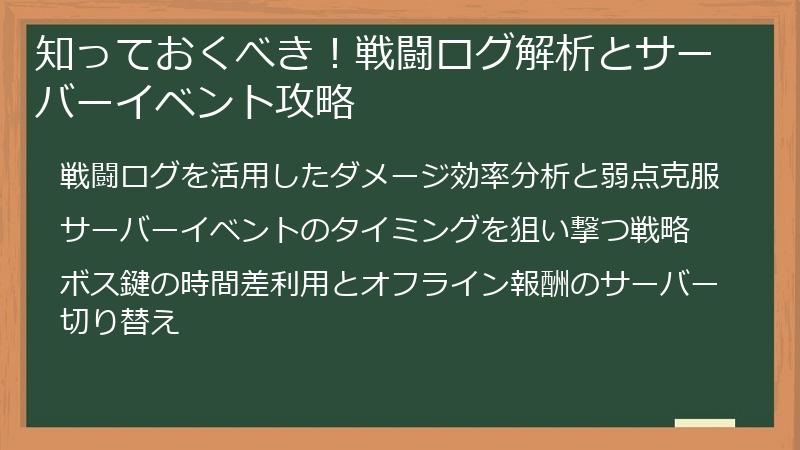 知っておくべき！戦闘ログ解析とサーバーイベント攻略

戦闘ログを活用したダメージ効率分析と弱点克服

サーバーイベントのタイミングを狙い撃つ戦略

ボス鍵の時間差利用とオフライン報酬のサーバー切り替え